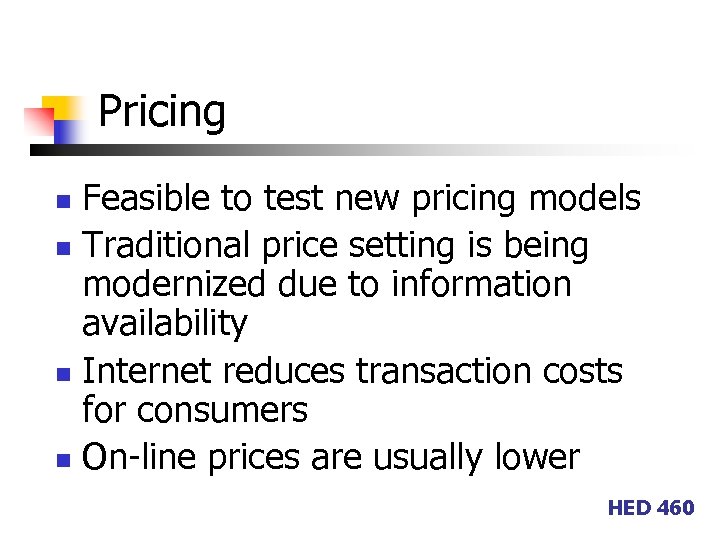 Pricing

- Feasible to test new pricing models
- Traditional price setting is being modernized due to information availability
- Internet reduces transaction costs for consumers
- On-line prices are usually lower

HED 460